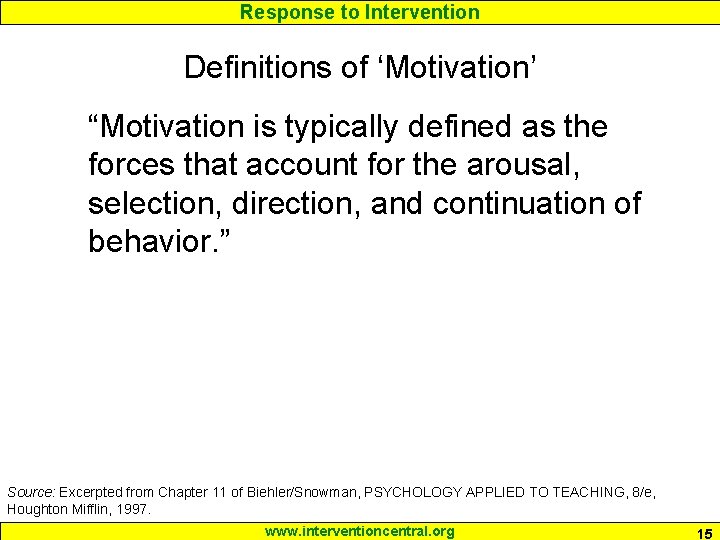 Response to Intervention

Definitions of ‘Motivation’

“Motivation is typically defined as the forces that account for the arousal, selection, direction, and continuation of behavior.”

Source: Excerpted from Chapter 11 of Biehler/Snowman, PSYCHOLOGY APPLIED TO TEACHING, 8/e, Houghton Mifflin, 1997.

www.interventioncentral.org

15